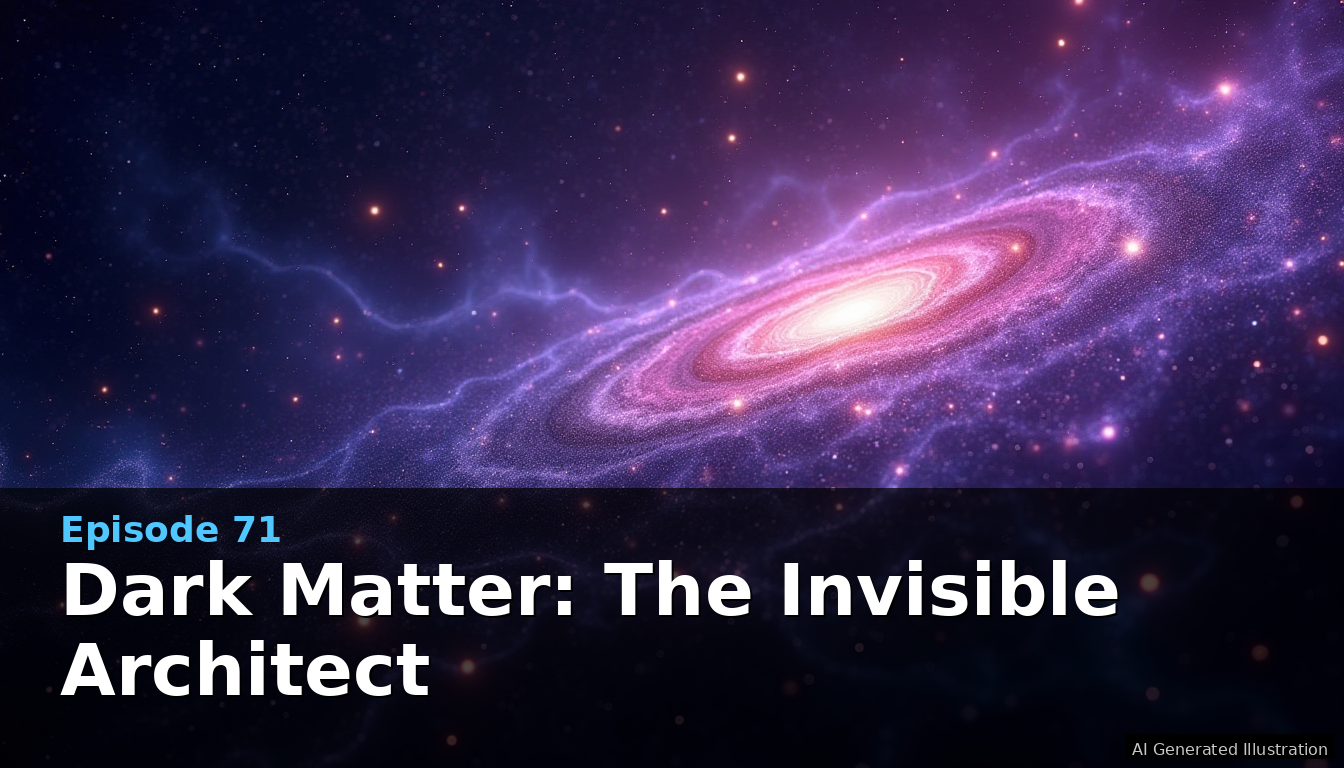 Episode 71

Dark Matter: The Invisible Architect

AI Generated Illustration